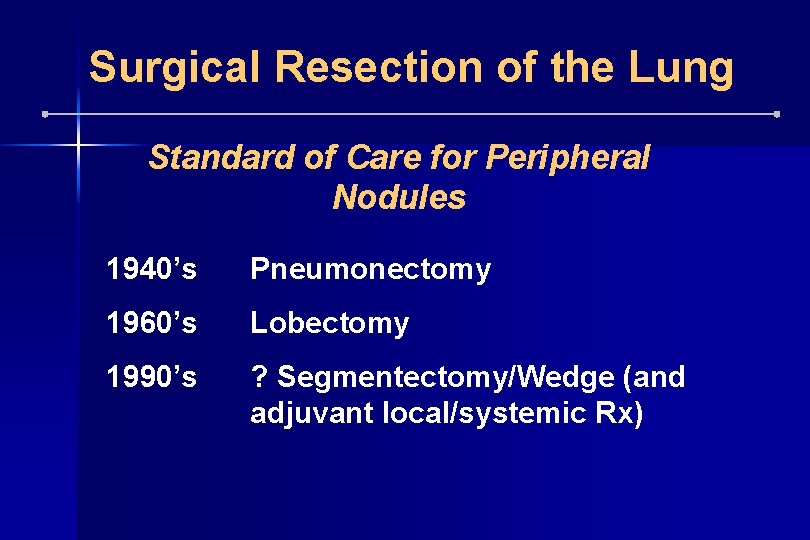 Surgical Resection of the Lung

Standard of Care for Peripheral Nodules

1940’s Pneumonectomy

1960’s Lobectomy

1990’s ? Segmentectomy/Wedge (and adjuvant local/systemic Rx)